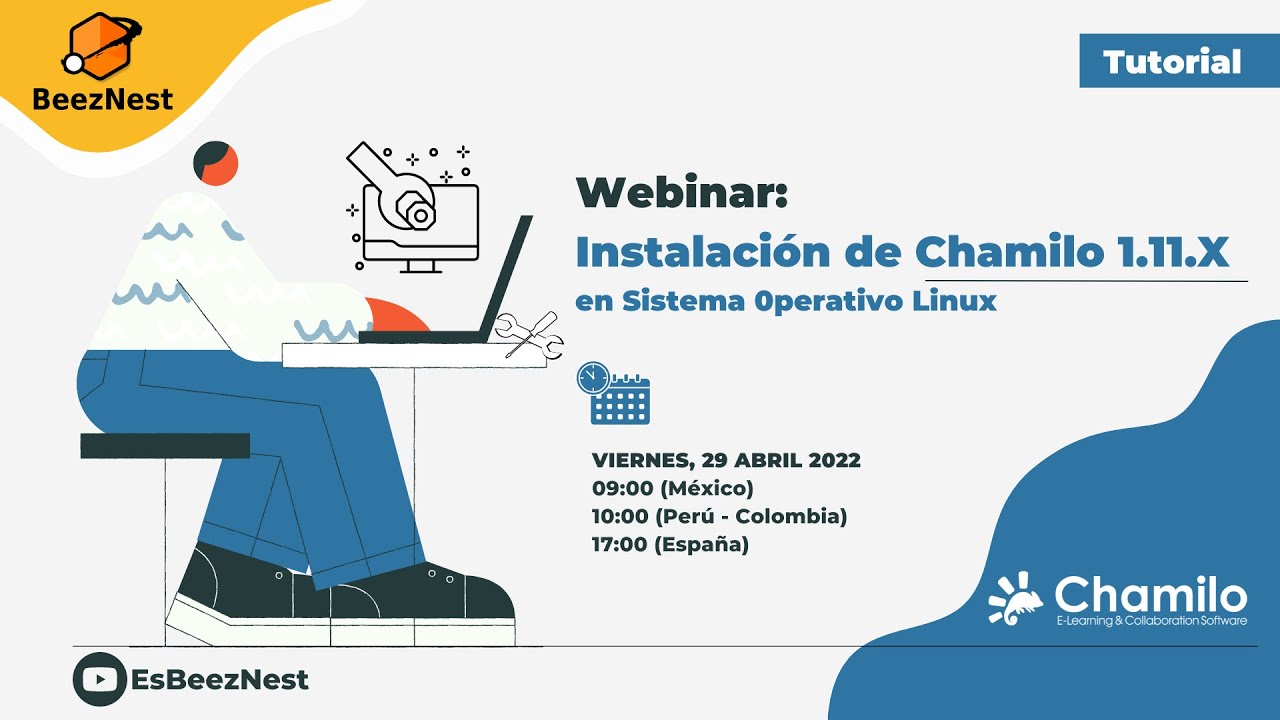 BeezNest

Tutorial

Webinar:
Instalación de Chamilo 1.11.X
en Sistema 0perativo Linux

VIERNES, 29 ABRIL 2022
09:00 (México)
10:00 (Perú - Colombia)
17:00 (España)

Chamilo
E-Learning & Collaboration Software

EsBeezNest